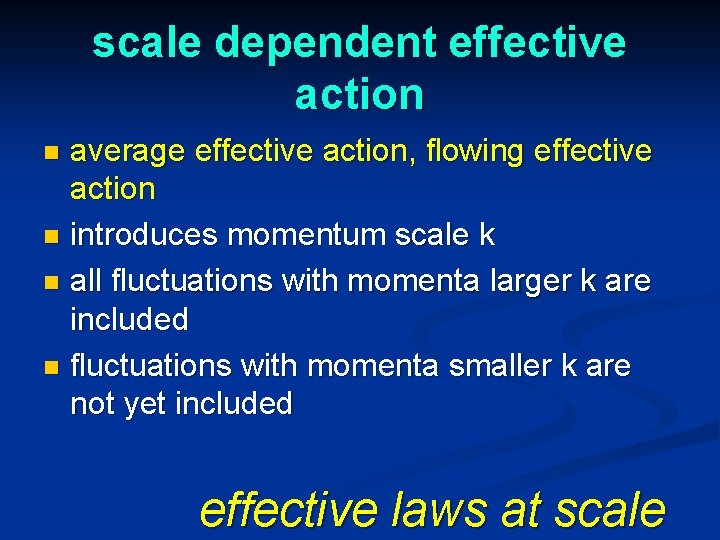 scale dependent effective action

- average effective action, flowing effective action
- introduces momentum scale k
- all fluctuations with momenta larger k are included
- fluctuations with momenta smaller k are not yet included

effective laws at scale